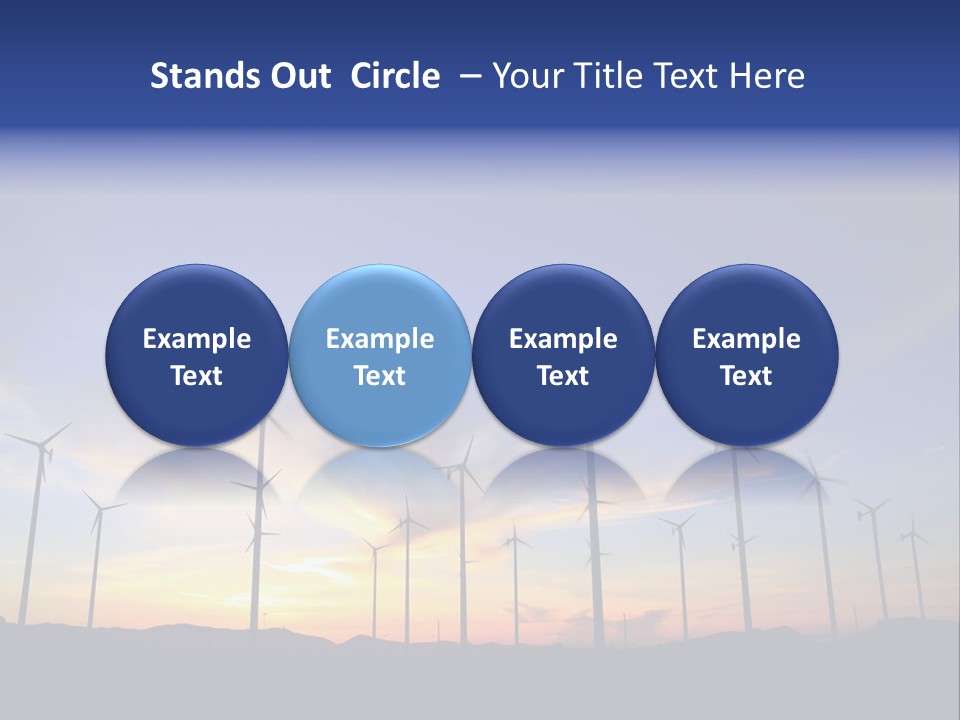 Stands Out Circle – Your Title Text Here

Example Text

Example Text

Example Text

Example Text